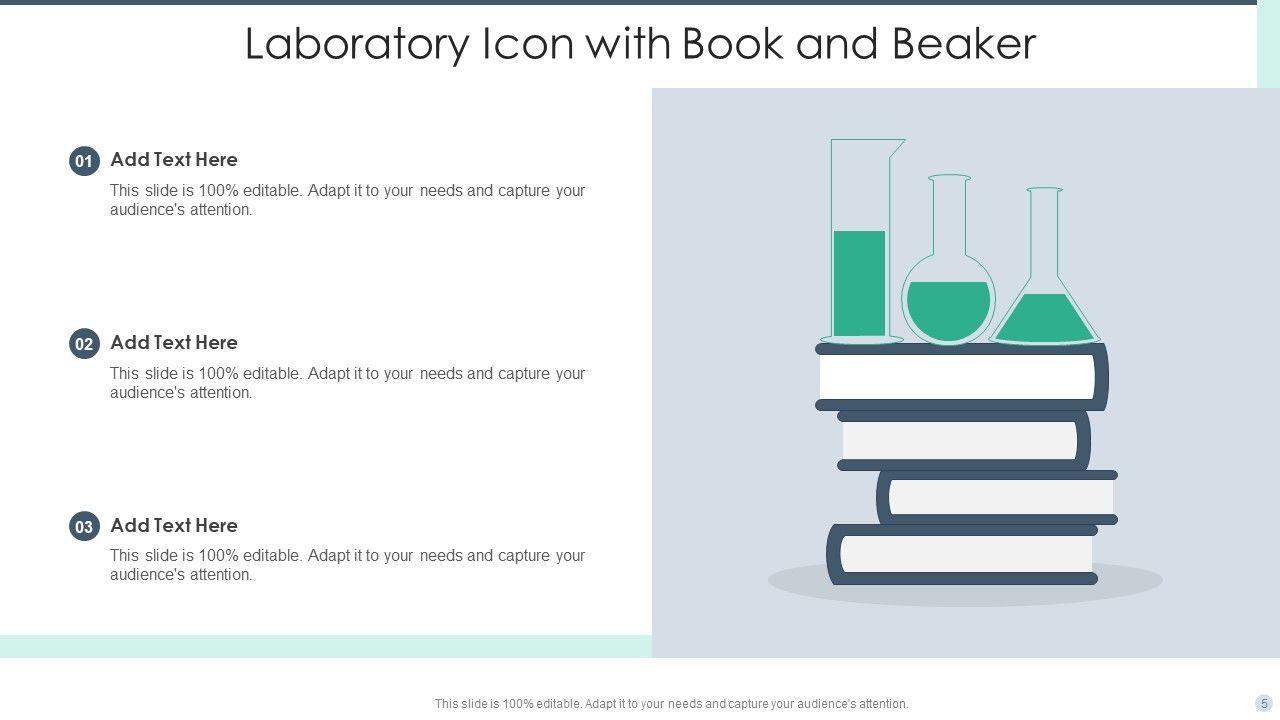 Laboratory Icon with Book and Beaker

01 Add Text Here
This slide is 100% editable. Adapt it to your needs and capture your audience's attention.

02 Add Text Here
This slide is 100% editable. Adapt it to your needs and capture your audience's attention.

03 Add Text Here
This slide is 100% editable. Adapt it to your needs and capture your audience's attention.

This slide is 100% editable. Adapt it to your needs and capture your audience's attention.

5